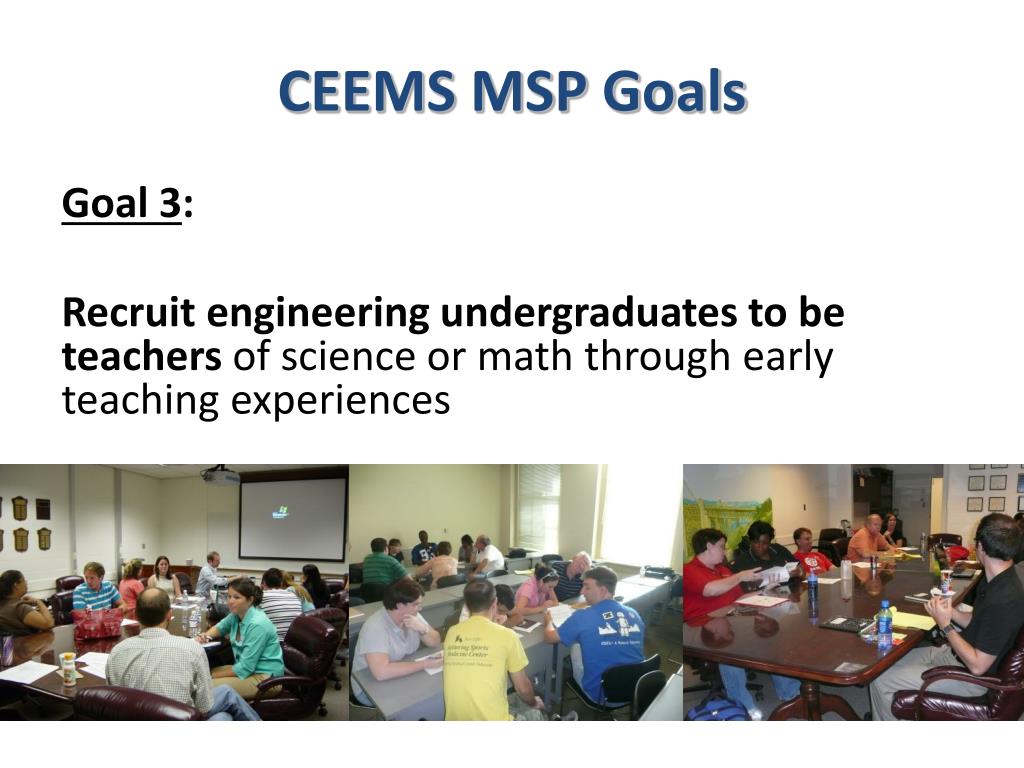 CEEMS MSP Goals

Goal 3:

Recruit engineering undergraduates to be teachers of science or math through early teaching experiences